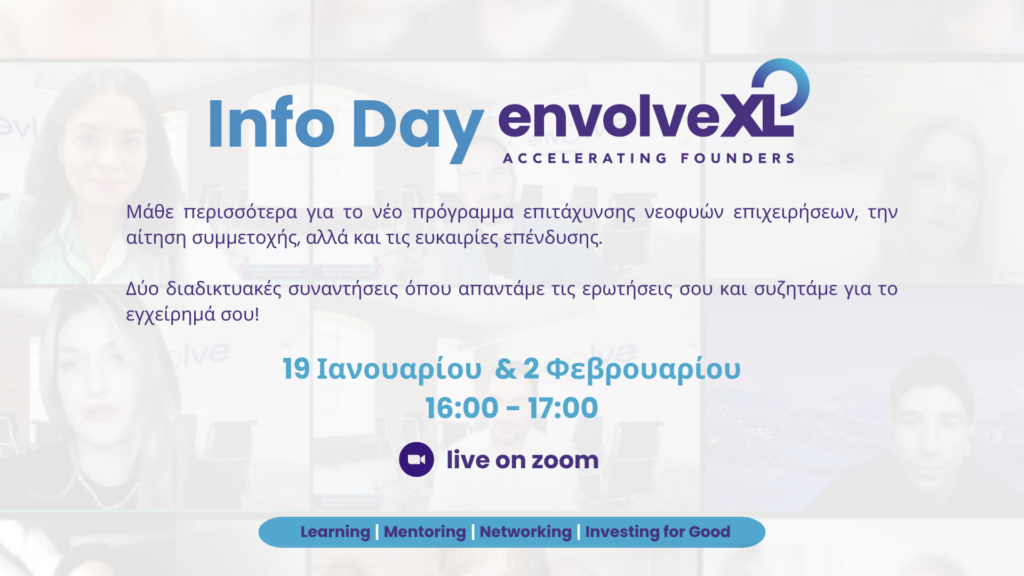 Info Day envolveXL
ACCELERATING FOUNDERS

Μάθε περισσότερα για το νέο πρόγραμμα επιτάχυνσης νεοφυών επιχειρήσεων, την αίτηση συμμετοχής, αλλά και τις ευκαιρίες επένδυσης.

Δύο διαδικτυακές συναντήσεις όπου απαντάμε τις ερωτήσεις σου και συζητάμε για το εγχείρημά σου!

19 Ιανουαρίου & 2 Φεβρουαρίου
16:00 - 17:00

live on zoom

Learning | Mentoring | Networking | Investing for Good